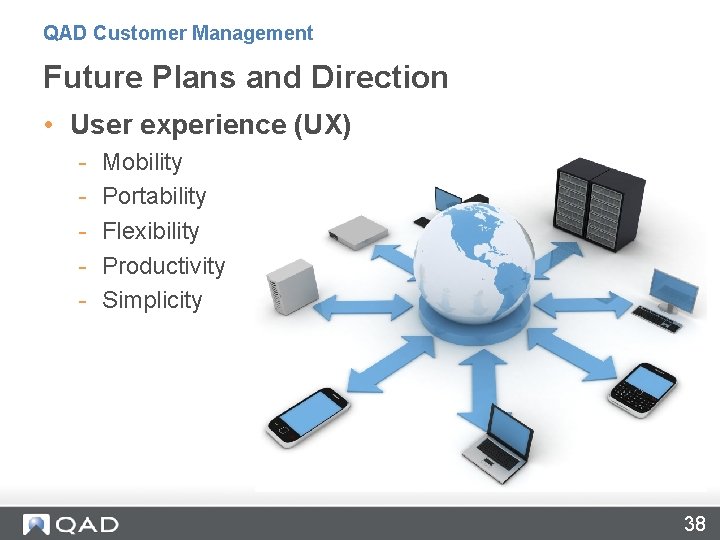 QAD Customer Management

Future Plans and Direction

• User experience (UX)
- Mobility
- Portability
- Flexibility
- Productivity
- Simplicity

QAD

38